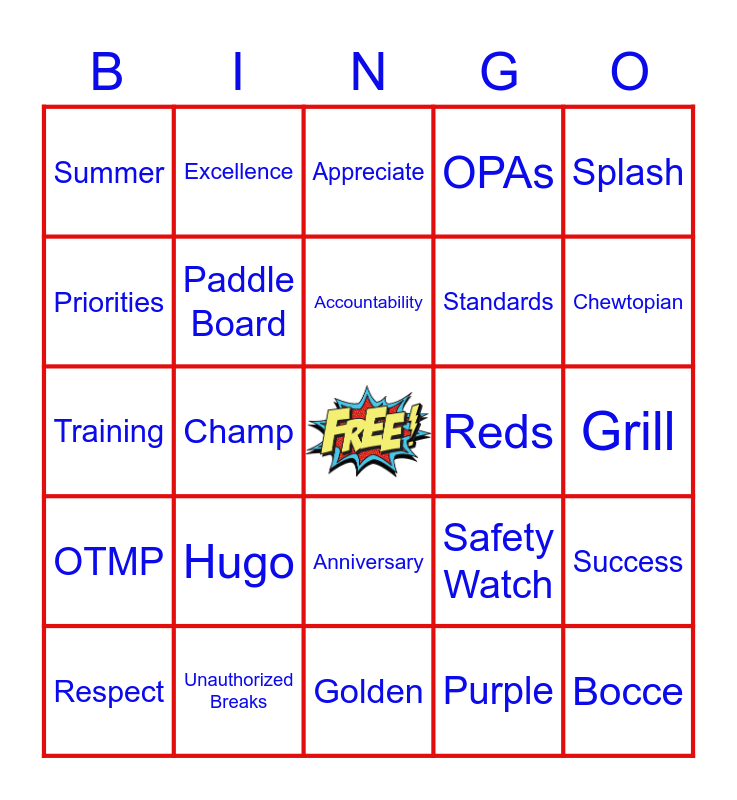 | B | I | N | G | O |
|---|---|---|---|---|
| Summer | Excellence | Appreciate | OPAs | Splash |
| Priorities | Paddle Board | Accountability | Standards | Chewtopian |
| Training | Champ | FREE! | Reds | Grill |
| OTMP | Hugo | Anniversary | Safety Watch | Success |
| Respect | Unauthorized Breaks | Golden | Purple | Bocce |